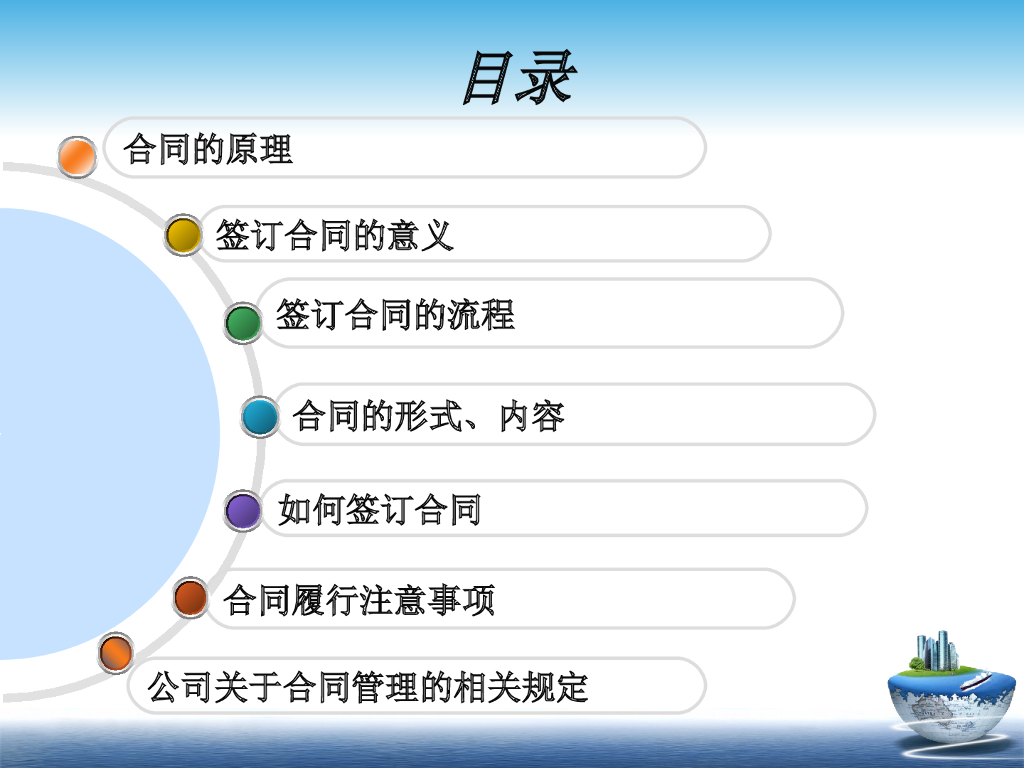 目录

合同的原理

签订合同的意义

签订合同的流程

合同的形式、内容

如何签订合同

合同履行注意事项

公司关于合同管理的相关规定